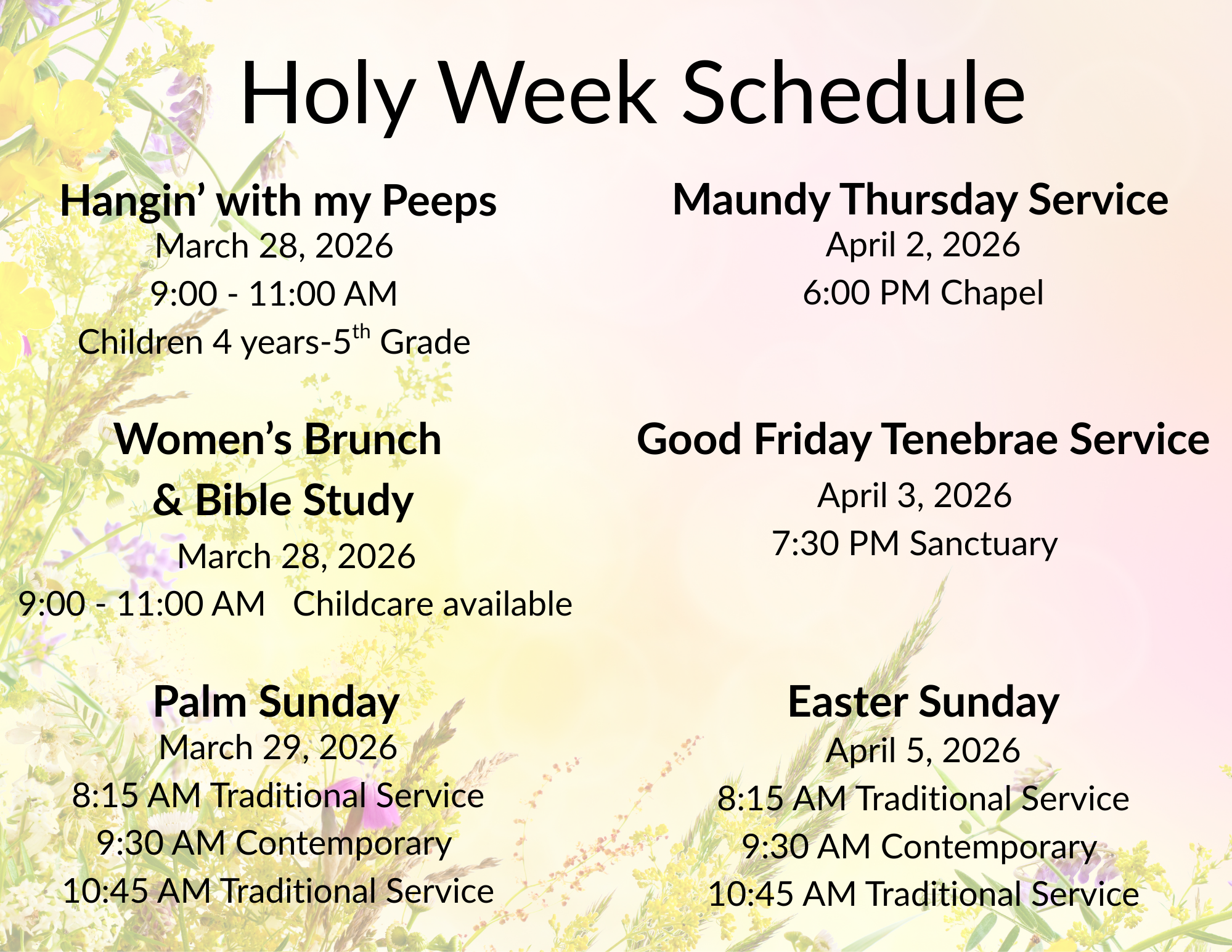 Holy Week Schedule

Hangin' with my Peeps
March 28, 2026
9:00 - 11:00 AM
Children 4 years-5$^{th}$ Grade

Women's Brunch
& Bible Study
March 28, 2026
9:00 - 11:00 AM Childcare available

Palm Sunday
March 29, 2026
8:15 AM Traditional Service
9:30 AM Contemporary
10:45 AM Traditional Service

Maundy Thursday Service
April 2, 2026
6:00 PM Chapel

Good Friday Tenebrae Service
April 3, 2026
7:30 PM Sanctuary

Easter Sunday
April 5, 2026
8:15 AM Traditional Service
9:30 AM Contemporary
10:45 AM Traditional Service